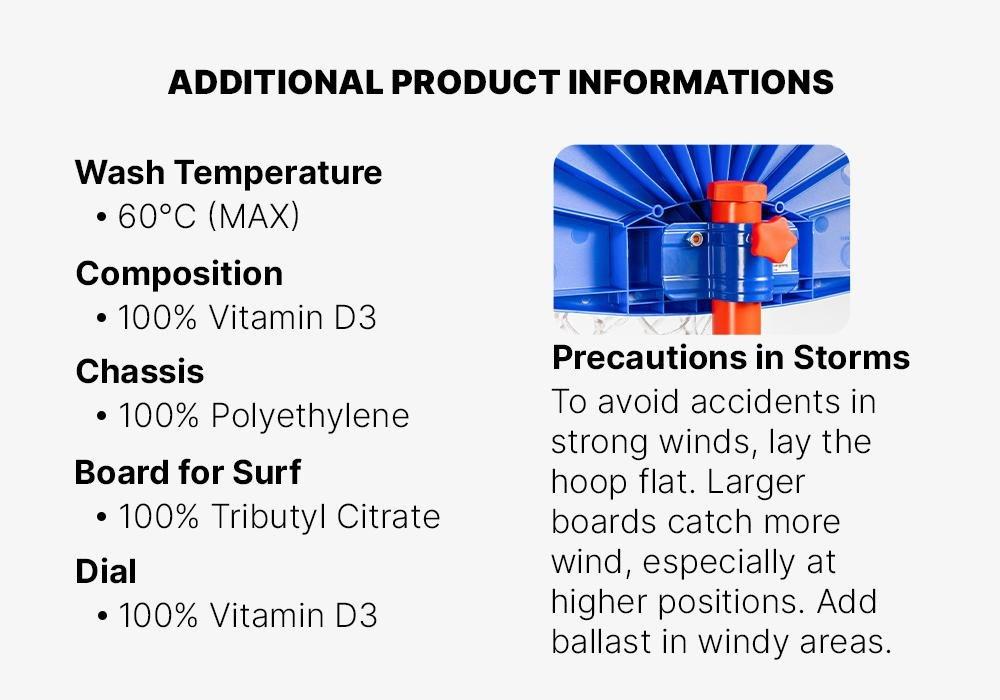 ADDITIONAL PRODUCT INFORMATIONS

Wash Temperature
• 60°C (MAX)

Composition
• 100% Vitamin D3

Chassis
• 100% Polyethylene

Board for Surf
• 100% Tributyl Citrate

Dial
• 100% Vitamin D3

Precautions in Storms
To avoid accidents in strong winds, lay the hoop flat. Larger boards catch more wind, especially at higher positions. Add ballast in windy areas.